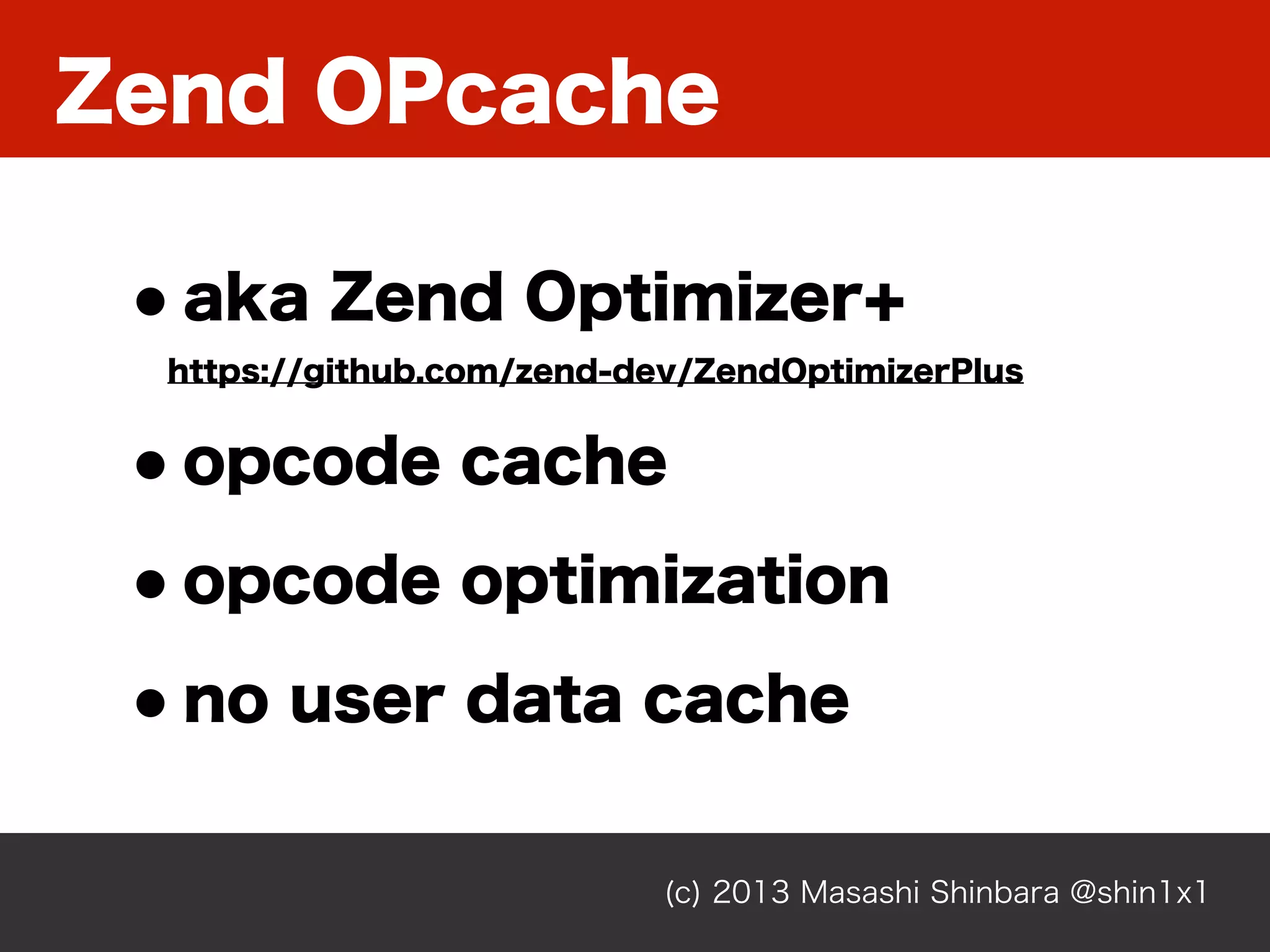 Zend OPcache

• aka Zend Optimizer+

https://github.com/zend-dev/ZendOptimizerPlus

• opcode cache

• opcode optimization

• no user data cache

(c) 2013 Masashi Shinbara @shin1x1